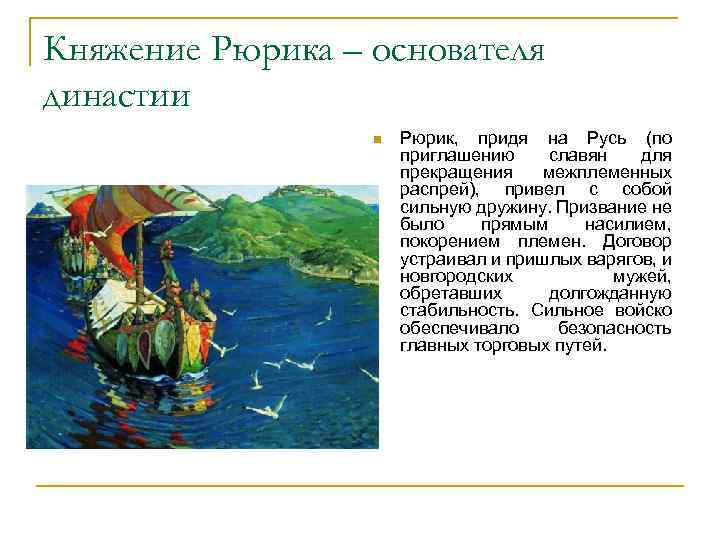 Княжение Рюрика – основателя династии

Рюрик, придя на Русь (по приглашению славян для прекращения межплеменных распрей), привел с собой сильную дружину. Призвание не было прямым насилием, покорением племен. Договор устраивал и пришлых варягов, и новгородских мужей, обретавших долгожданную стабильность. Сильное войско обеспечивало безопасность главных торговых путей.